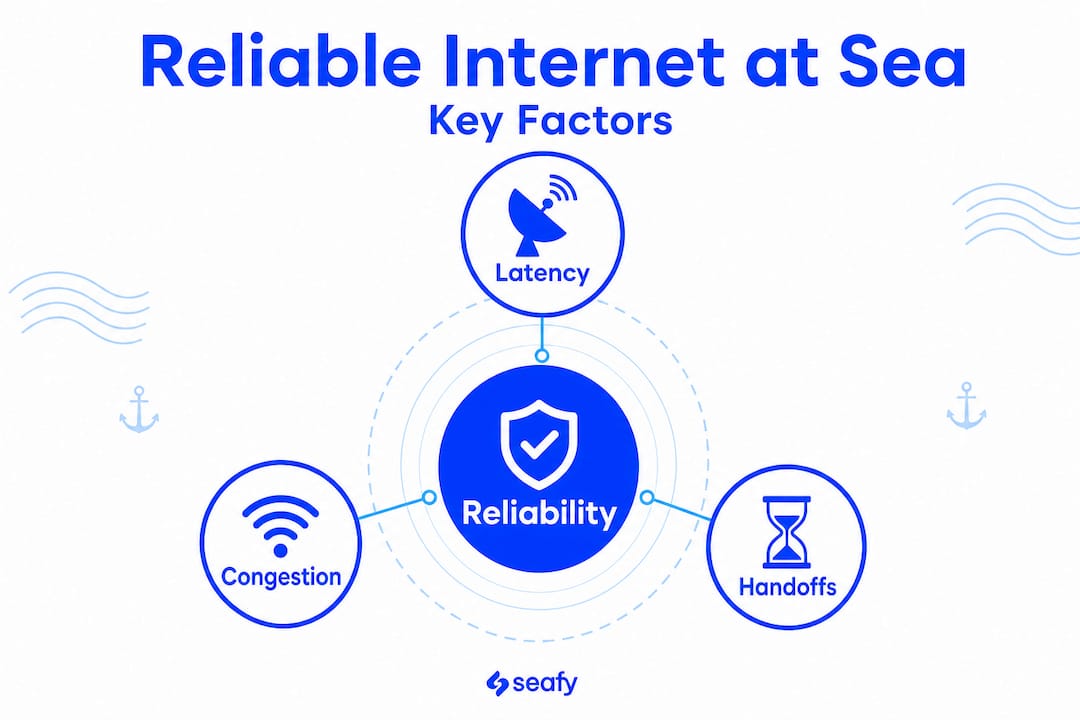 Reliable Internet at Sea
Key Factors

Latency

Reliability

Congestion

Handoffs

seafy